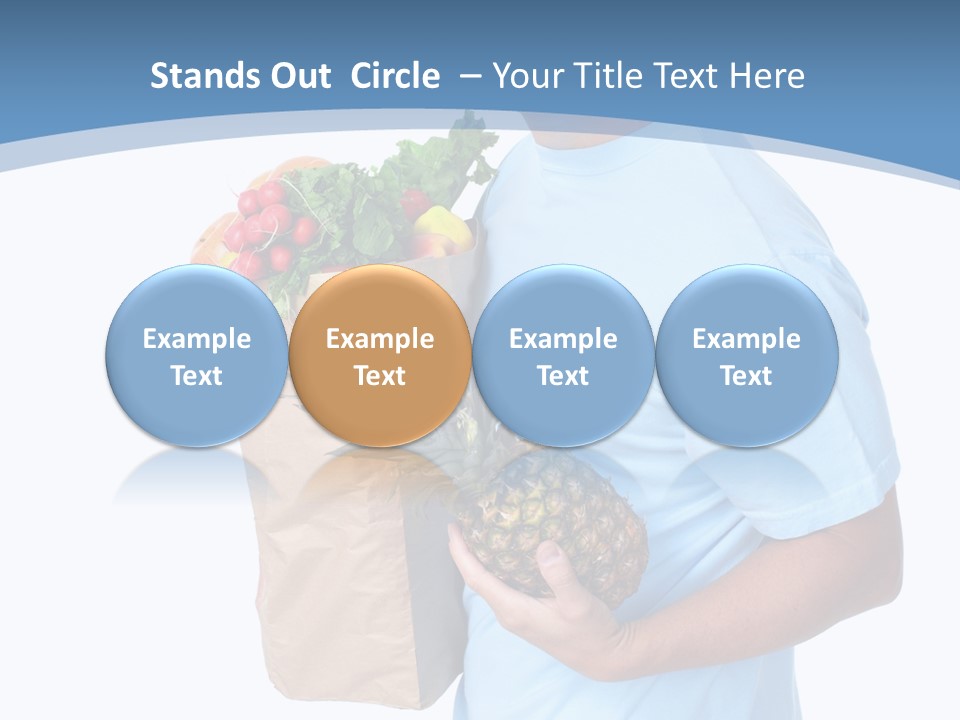 Stands Out Circle – Your Title Text Here

Example Text

Example Text

Example Text

Example Text